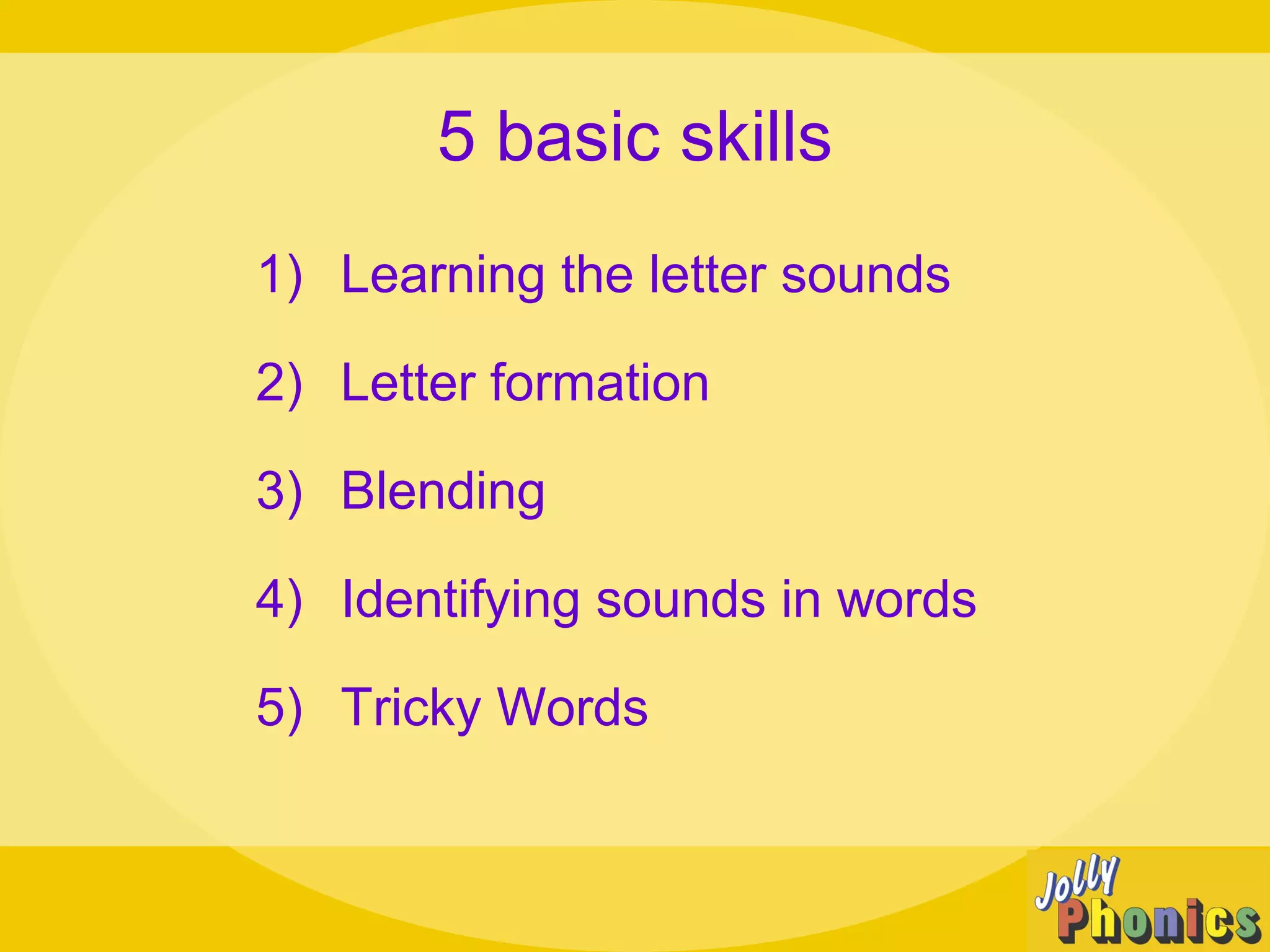 5 basic skills

1) Learning the letter sounds

2) Letter formation

3) Blending

4) Identifying sounds in words

5) Tricky Words

Jolly Phonics